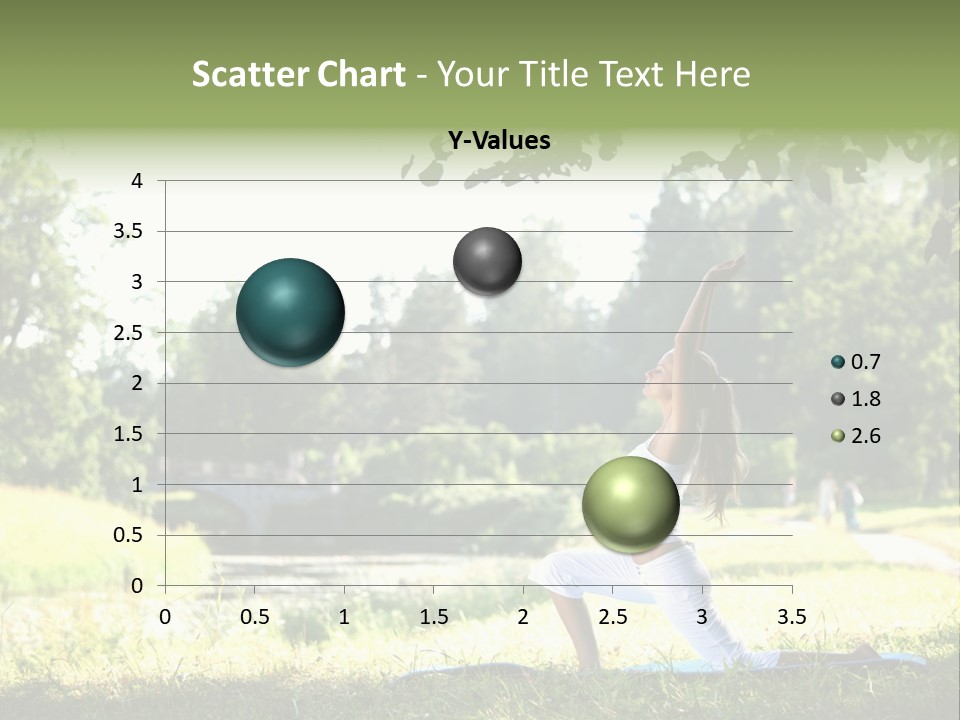 Scatter Chart - Your Title Text Here

Y-Values

4
3.5
3
2.5
2
1.5
1
0.5
0

0 0.5 1 1.5 2 2.5 3 3.5

0.7
1.8
2.6